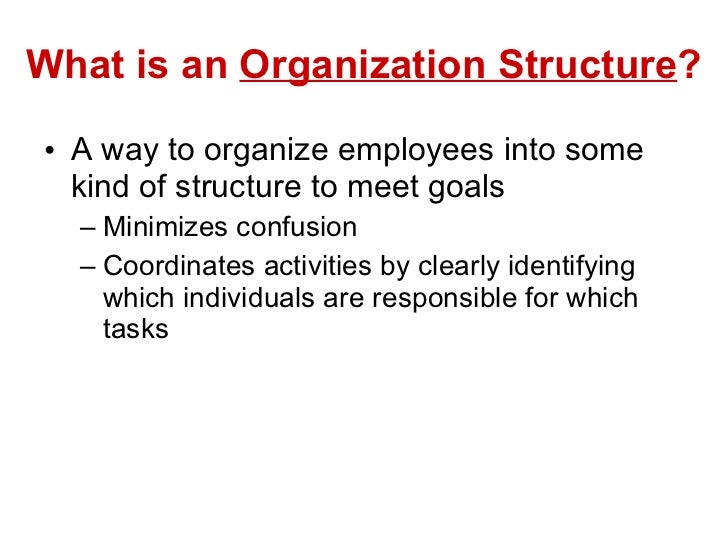 What is an Organization Structure?

• A way to organize employees into some kind of structure to meet goals
– Minimizes confusion
– Coordinates activities by clearly identifying which individuals are responsible for which tasks